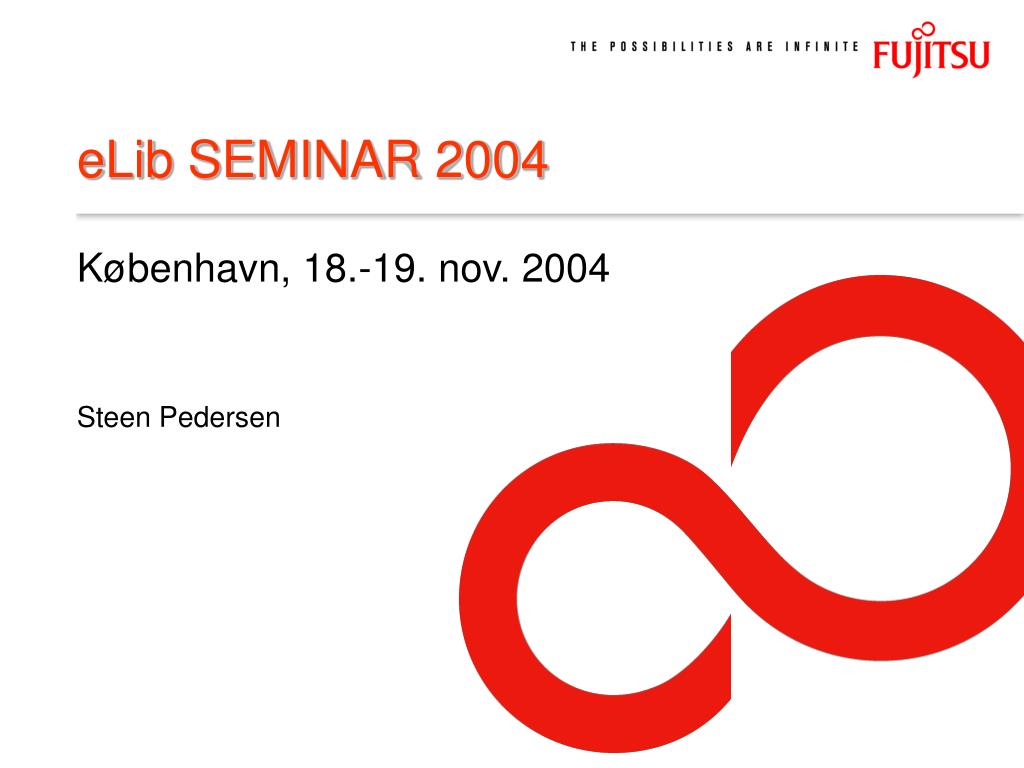 THE POSSIBILITIES ARE INFINITE FUJITSU

eLib SEMINAR 2004

København, 18.-19. nov. 2004

Steen Pedersen